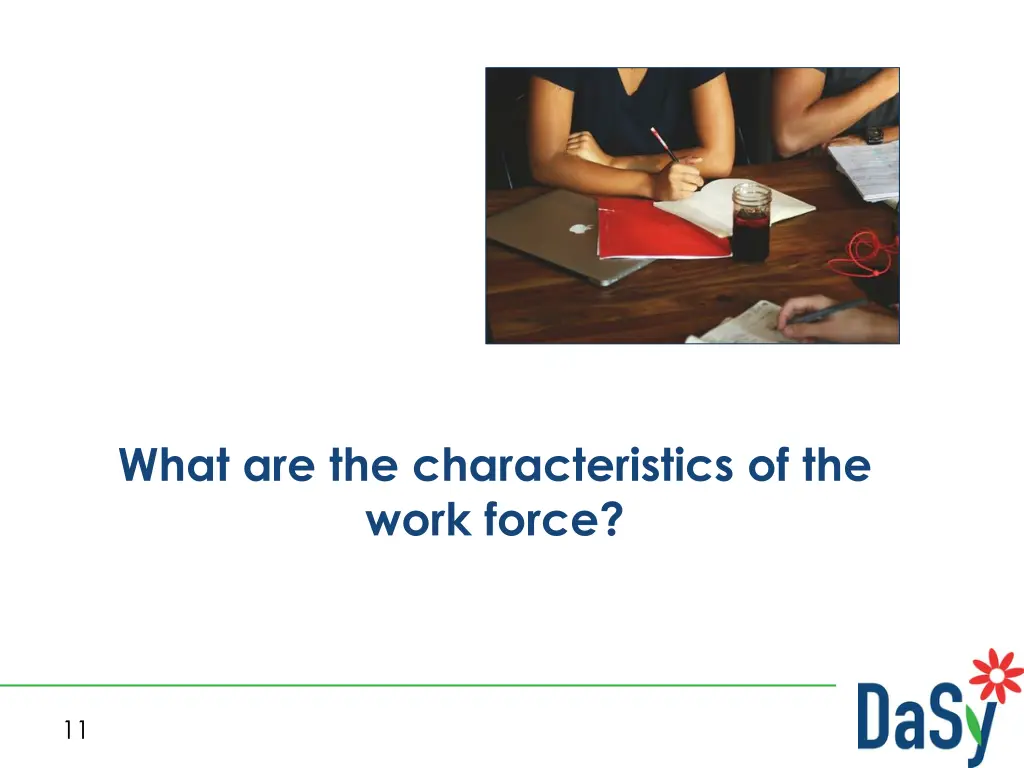 What are the characteristics of the work force?

11

DaSy